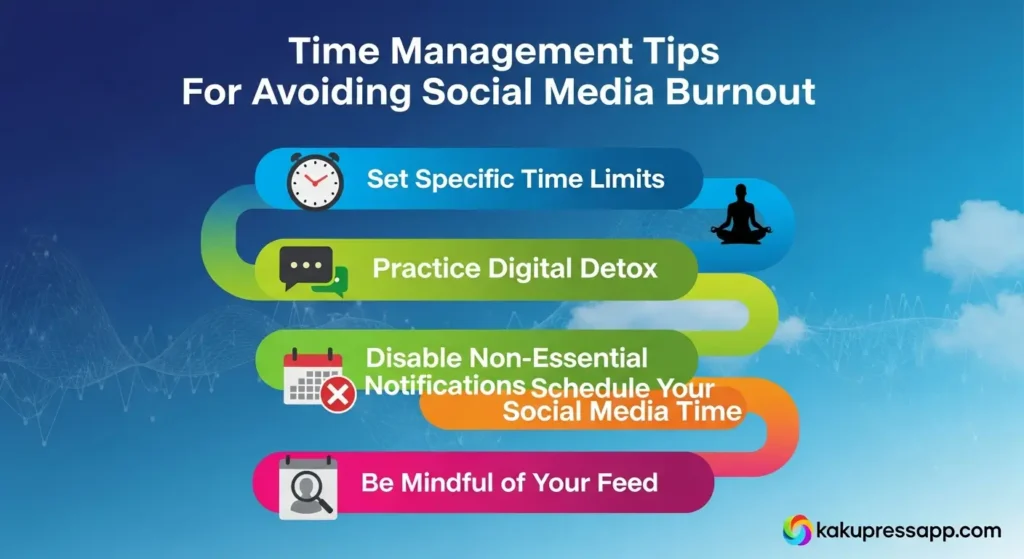 Time Management Tips
For Avoiding Social Media Burnout

Set Specific Time Limits

Practice Digital Detox

Disable Non-Essential Notifications

Schedule Your Social Media Time

Be Mindful of Your Feed

kakupressapp.com